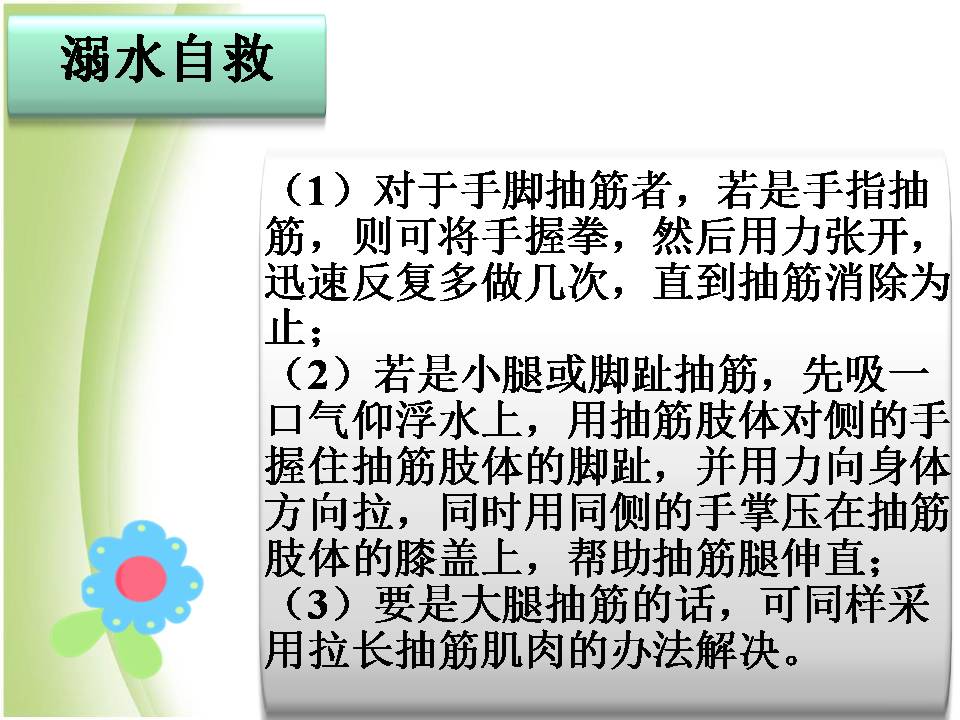 溺水自救

（1）对于手脚抽筋者，若是手指抽筋，则可将手握拳，然后用力张开，迅速反复多做几次，直到抽筋消除为止；
（2）若是小腿或脚趾抽筋，先吸一口气仰浮水上，用抽筋肢体对侧的手握住抽筋肢体的脚趾，并用力向身体方向拉，同时用同侧的手掌压在抽筋肢体的膝盖上，帮助抽筋腿伸直；
（3）要是大腿抽筋的话，可同样采用拉长抽筋肌肉的办法解决。